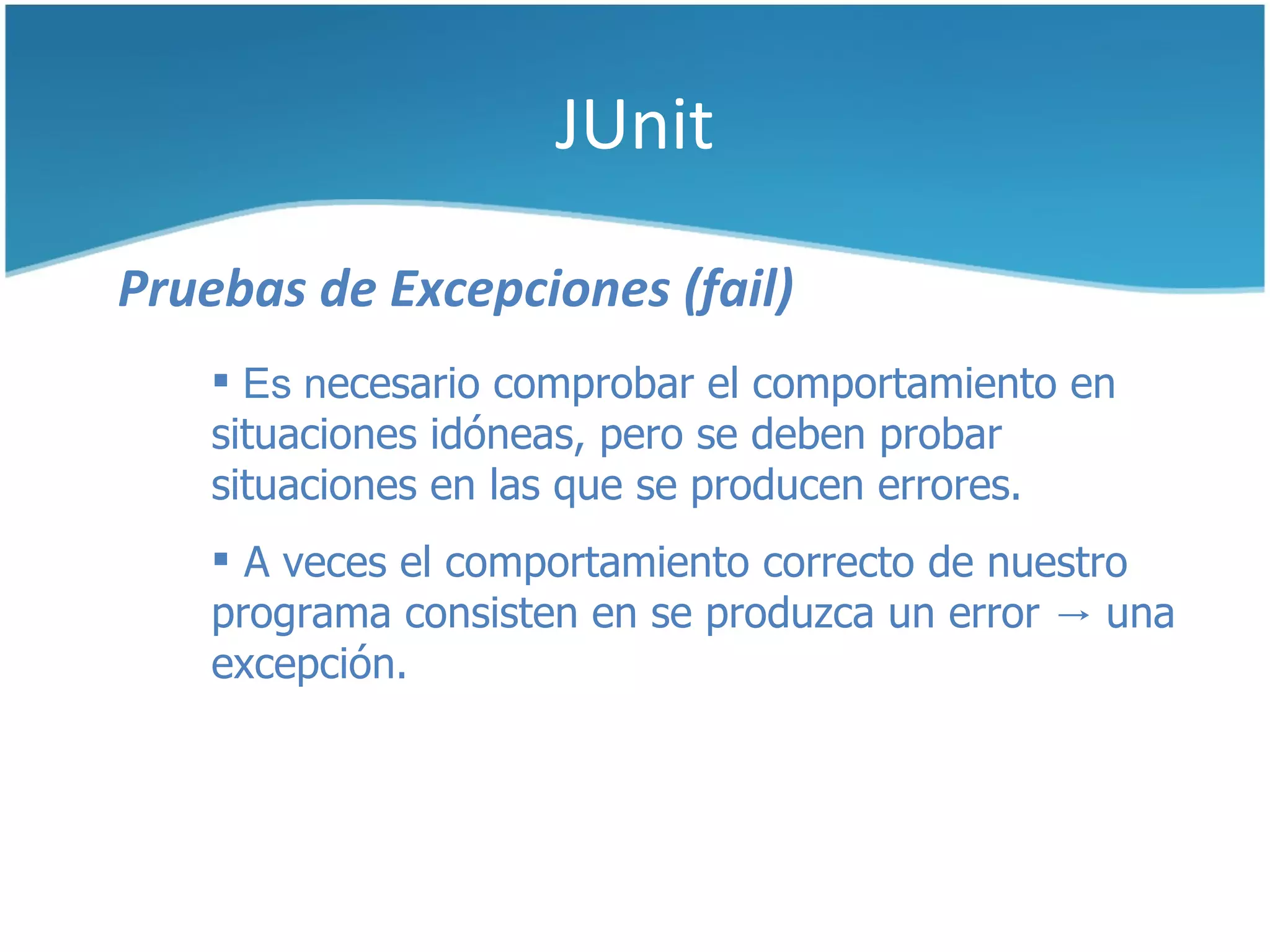 JUnit

Pruebas de Excepciones (fail)

▪ Es necesario comprobar el comportamiento en situaciones idóneas, pero se deben probar situaciones en las que se producen errores.

▪ A veces el comportamiento correcto de nuestro programa consisten en se produzca un error → una excepción.